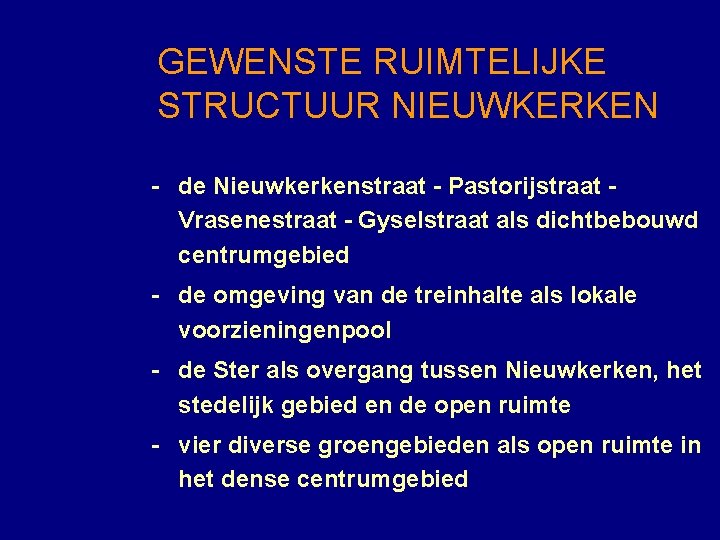 GEWENSTE RUIMTELIJKE STRUCTUUR NIEUWKERKEN

- de Nieuwkerkenstraat - Pastorijstraat - Vrasenestraat - Gyselstraat als dichtbebouwd centrumgebied
- de omgeving van de treinhalte als lokale voorzieningenpool
- de Ster als overgang tussen Nieuwkerken, het stedelijk gebied en de open ruimte
- vier diverse groengebieden als open ruimte in het dense centrumgebied